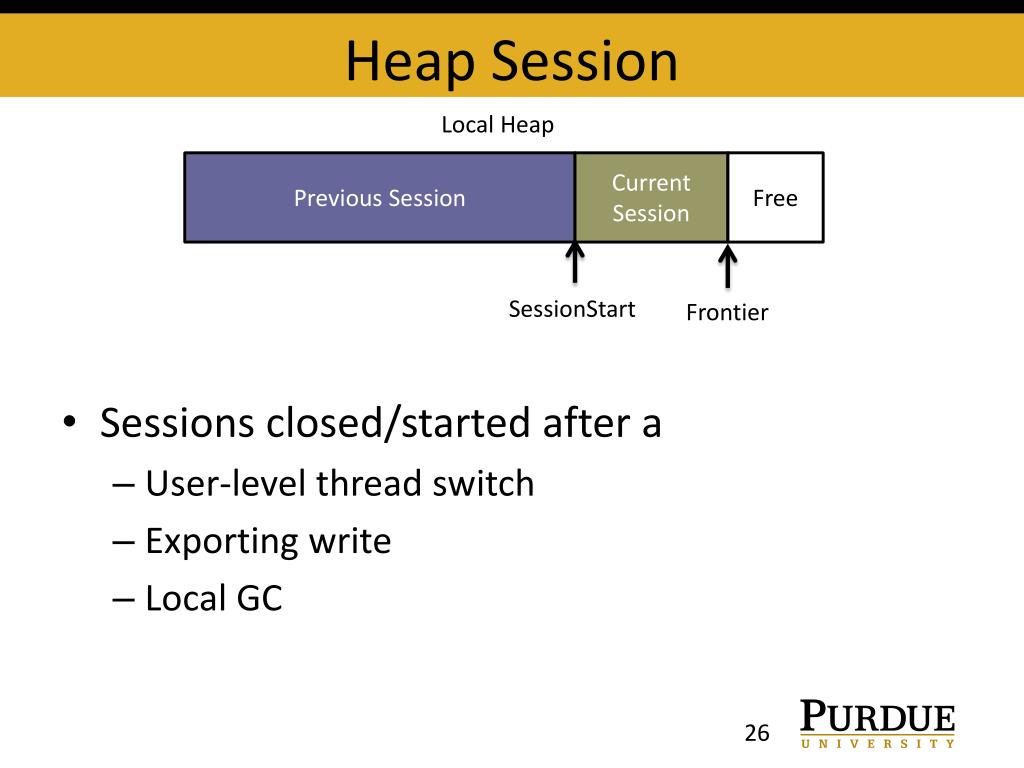 Heap Session

Local Heap

Previous Session

Current Session

Free

SessionStart

Frontier

• Sessions closed/started after a
– User-level thread switch
– Exporting write
– Local GC

26

PURDUE
UNIVERSITY